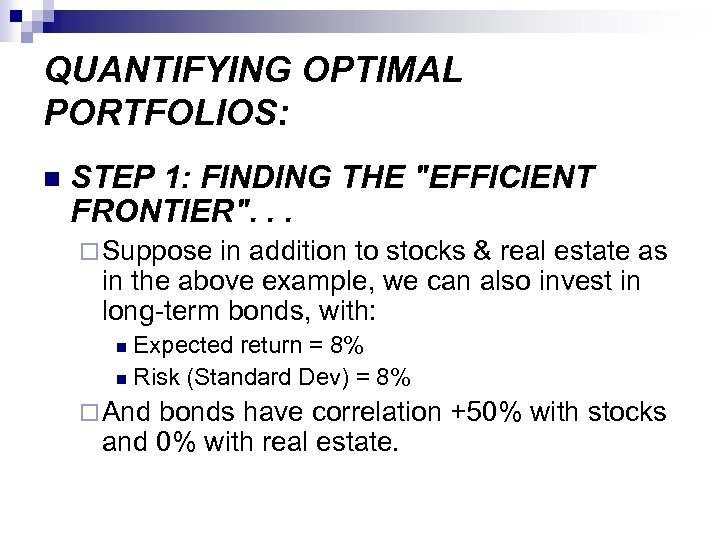 QUANTIFYING OPTIMAL PORTFOLIOS:

STEP 1: FINDING THE "EFFICIENT FRONTIER". . .

Suppose in addition to stocks & real estate as in the above example, we can also invest in long-term bonds, with:

Expected return = 8%

Risk (Standard Dev) = 8%

And bonds have correlation +50% with stocks and 0% with real estate.